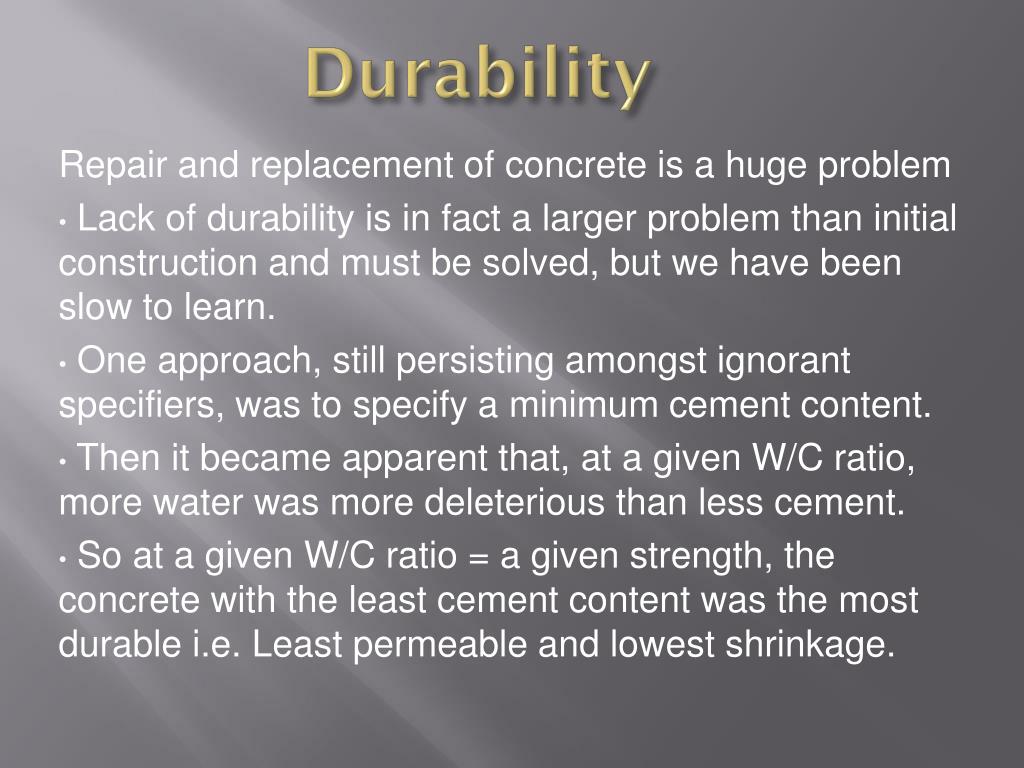 Durability

Repair and replacement of concrete is a huge problem

• Lack of durability is in fact a larger problem than initial construction and must be solved, but we have been slow to learn.

• One approach, still persisting amongst ignorant specifiers, was to specify a minimum cement content.

• Then it became apparent that, at a given W/C ratio, more water was more deleterious than less cement.

• So at a given W/C ratio = a given strength, the concrete with the least cement content was the most durable i.e. Least permeable and lowest shrinkage.